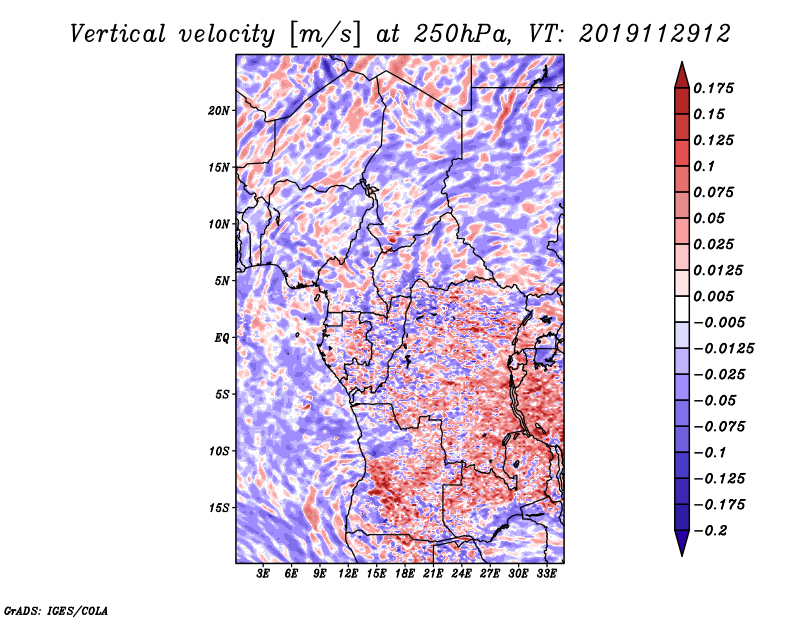 Vertical velocity [m/s] at 250hPa, VT: 2019112912

20N
15N
10N
5N
EQ
5S
10S
15S

3E 6E 9E 12E 15E 18E 21E 24E 27E 30E 33E

0.175
0.15
0.125
0.1
0.075
0.05
0.025
0.0125
0.005
−0.005
−0.0125
−0.025
−0.05
−0.075
−0.1
−0.125
−0.175
−0.2

GrADS: IGES/COLA